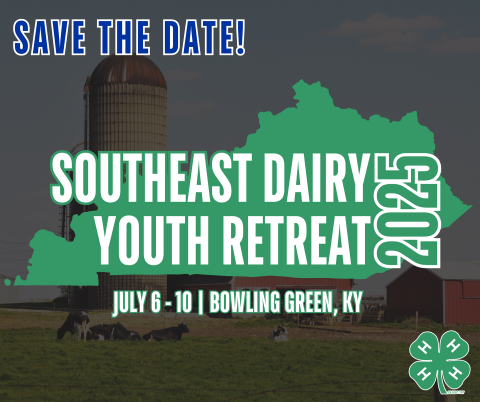 SAVE THE DATE!

SOUTHEAST DAIRY YOUTH RETREAT

2025

JULY 6 - 10 | BOWLING GREEN, KY

H H H H